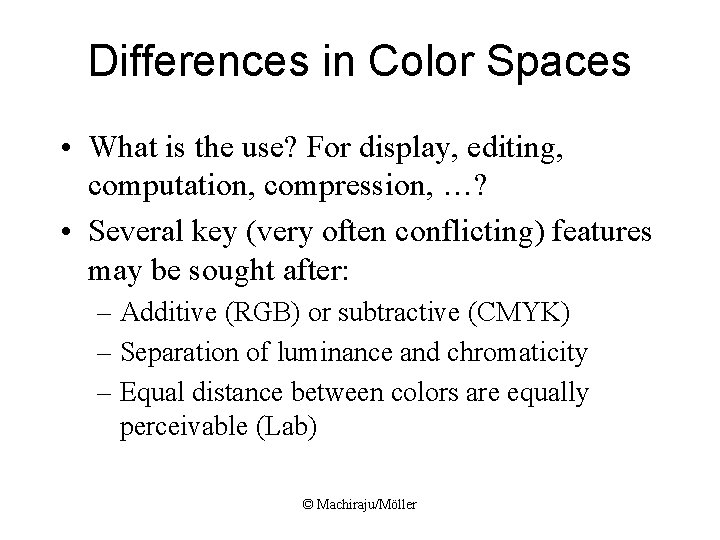 Differences in Color Spaces

• What is the use? For display, editing, computation, compression, …?

• Several key (very often conflicting) features may be sought after:

– Additive (RGB) or subtractive (CMYK)

– Separation of luminance and chromaticity

– Equal distance between colors are equally perceivable (Lab)

© Machiraju/Möller